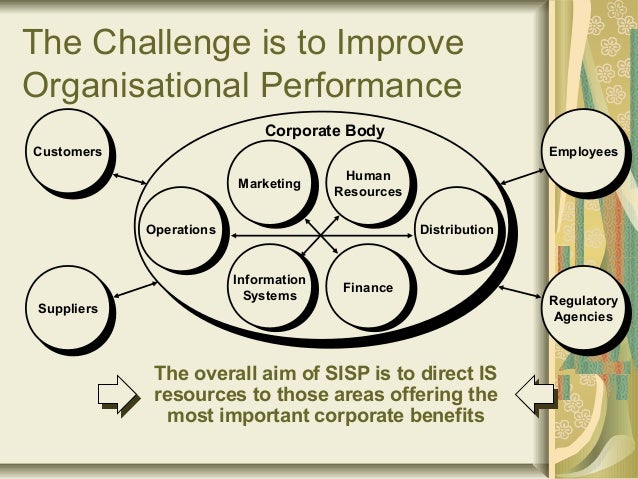 The Challenge is to Improve Organisational Performance

Customers

Suppliers

Corporate Body

Marketing

Human Resources

Operations

Distribution

Information Systems

Finance

Employees

Regulatory Agencies

The overall aim of SISP is to direct IS resources to those areas offering the most important corporate benefits